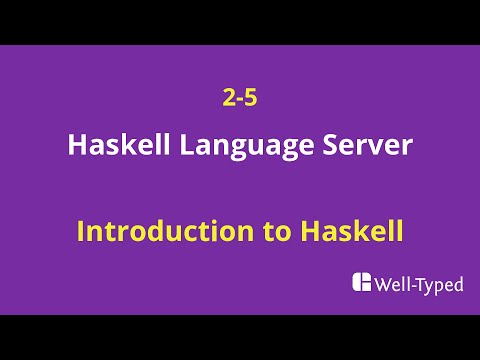 2-5

Haskell Language Server

Introduction to Haskell

Well-Typed